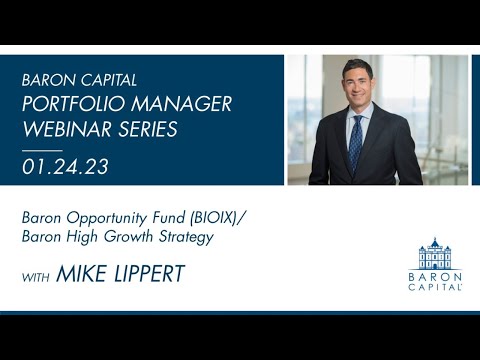 BARON CAPITAL
PORTFOLIO MANAGER
WEBINAR SERIES

01.24.23

Baron Opportunity Fund (BIOIX)/
Baron High Growth Strategy

WITH MIKE LIPPERT

BARON
CAPITAL